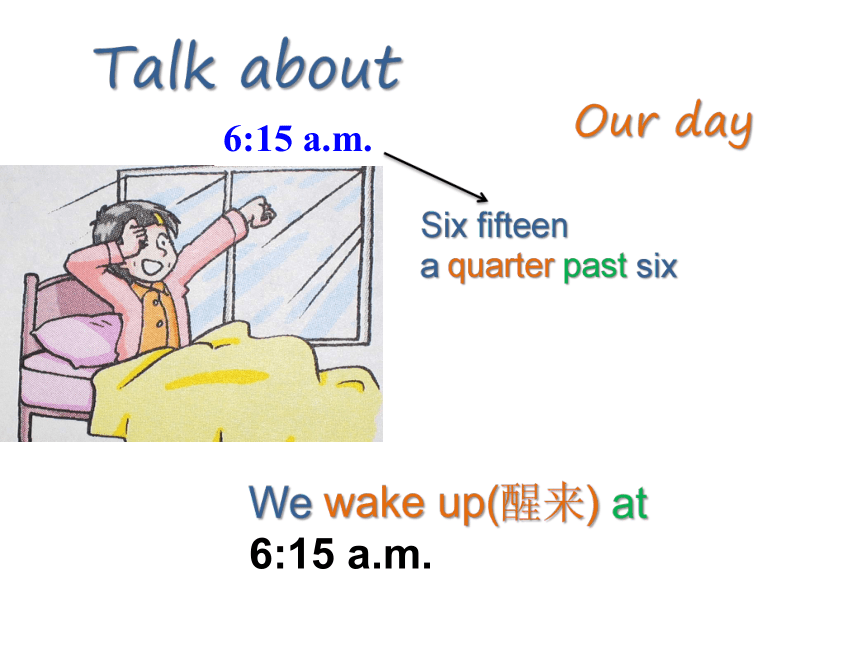 Talk about

Our day

6:15 a.m.

Six fifteen
a quarter past six

We wake up(醒来) at
6:15 a.m.